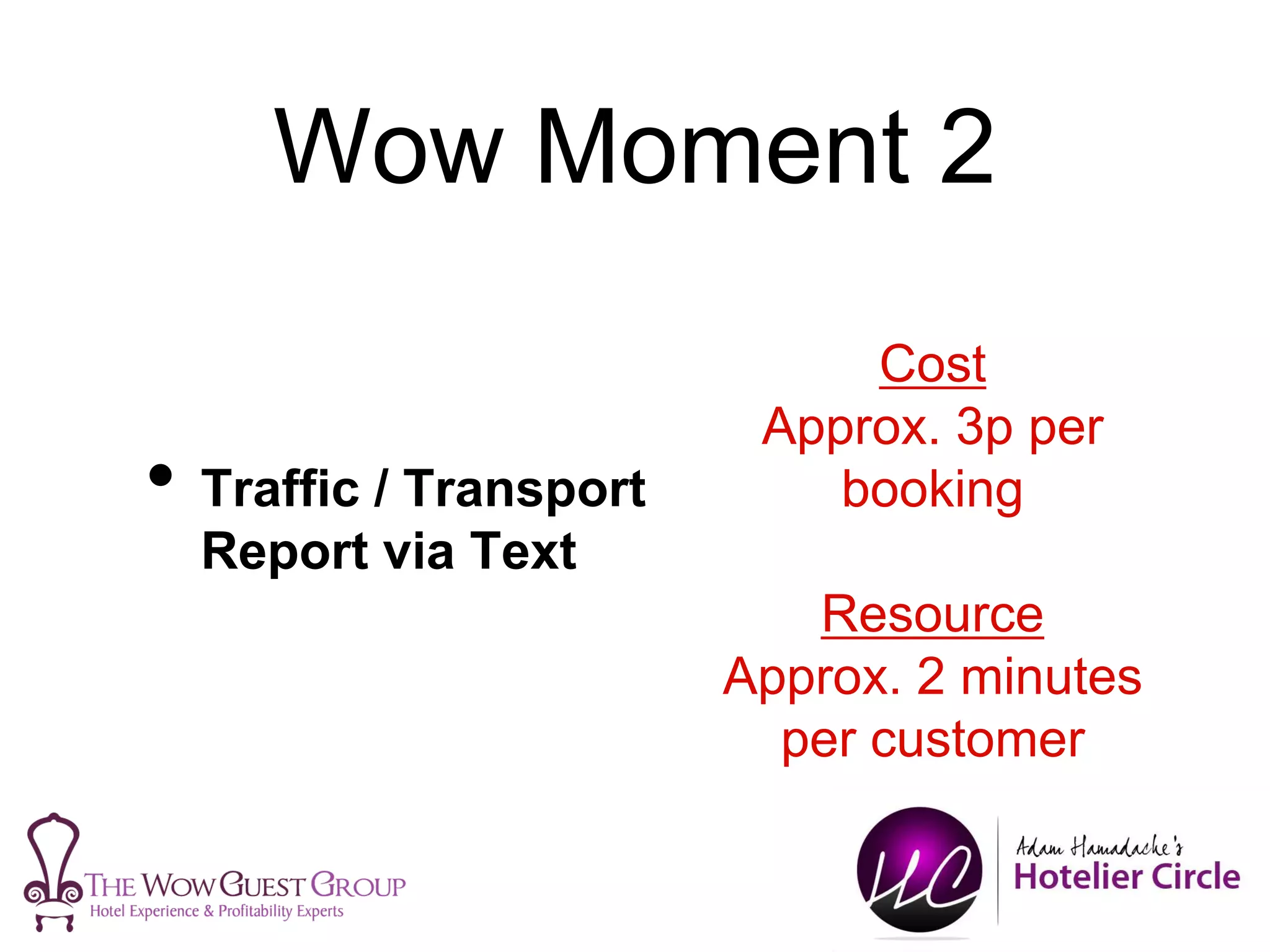 Wow Moment 2

• Traffic / Transport Report via Text

Cost
Approx. 3p per booking

Resource
Approx. 2 minutes per customer

THE WOW GUEST GROUP
Hotel Experience & Profitability Experts

HC
Adam Hamadache's
Hotelier Circle